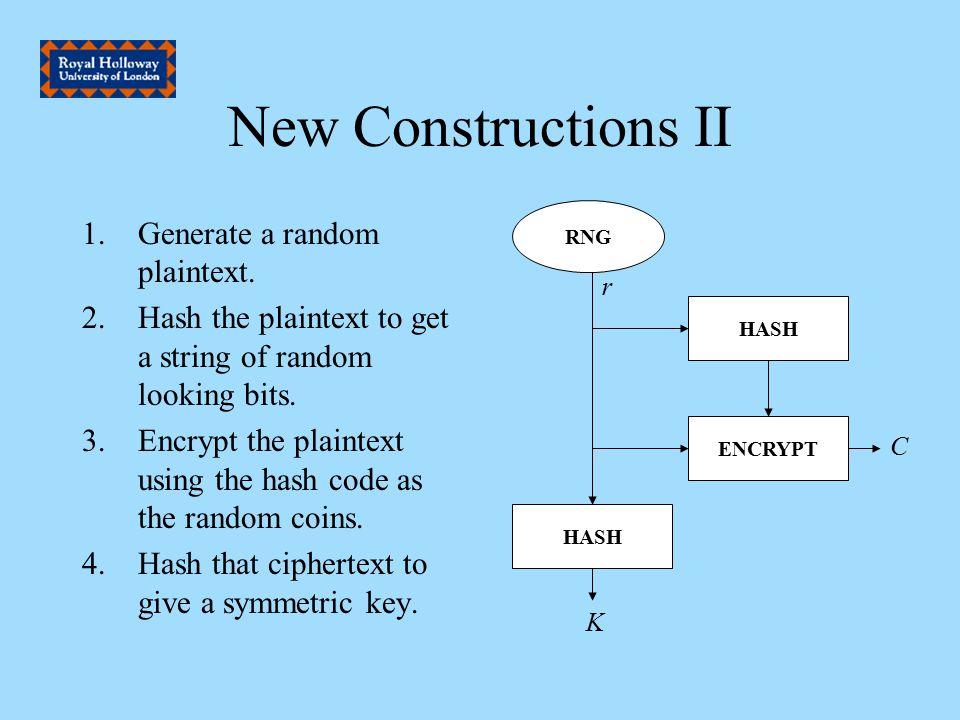 Royal Holloway
University of London

New Constructions II

1. Generate a random plaintext.
2. Hash the plaintext to get a string of random looking bits.
3. Encrypt the plaintext using the hash code as the random coins.
4. Hash that ciphertext to give a symmetric key.

RNG
$r$
HASH
ENCRYPT
$C$
HASH
$K$